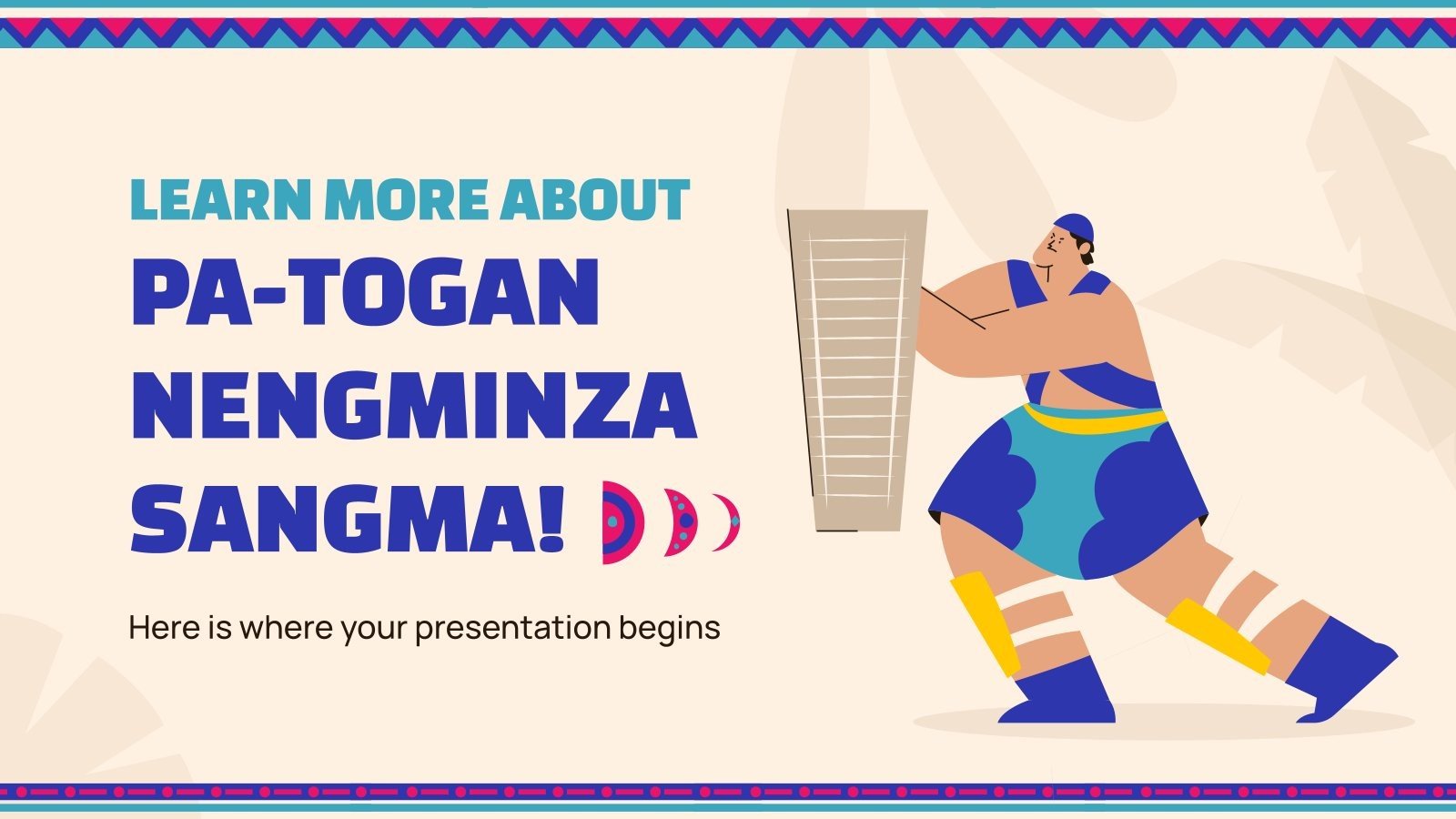 LEARN MORE ABOUT
PA-TOGAN NENGMINZA SANGMA!

Here is where your presentation begins